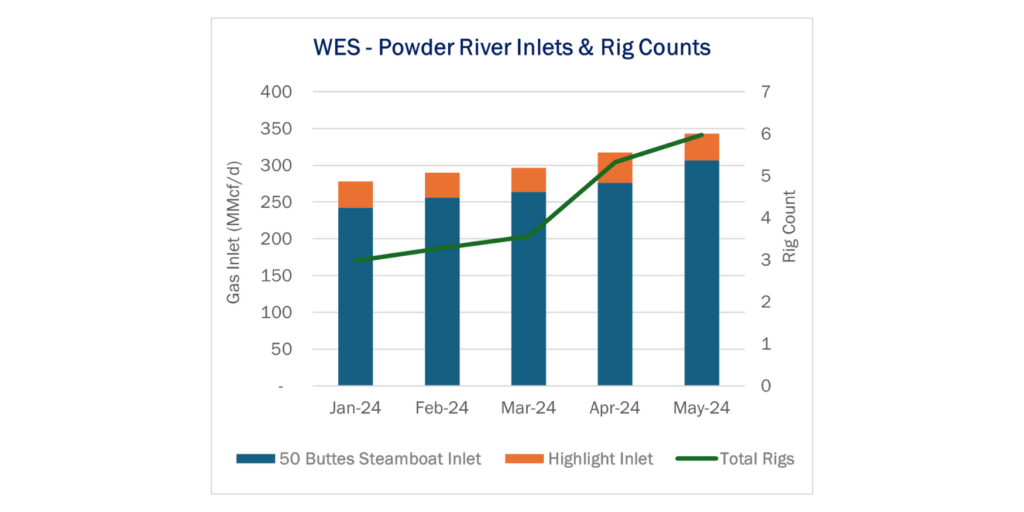 WES - Powder River Inlets & Rig Counts

Gas Inlet (MMcf/d)

400
350
300
250
200
150
100
50
-

Rig Count

7
6
5
4
3
2
1
0

Jan-24 Feb-24 Mar-24 Apr-24 May-24

50 Buttes Steamboat Inlet
Highlight Inlet
Total Rigs